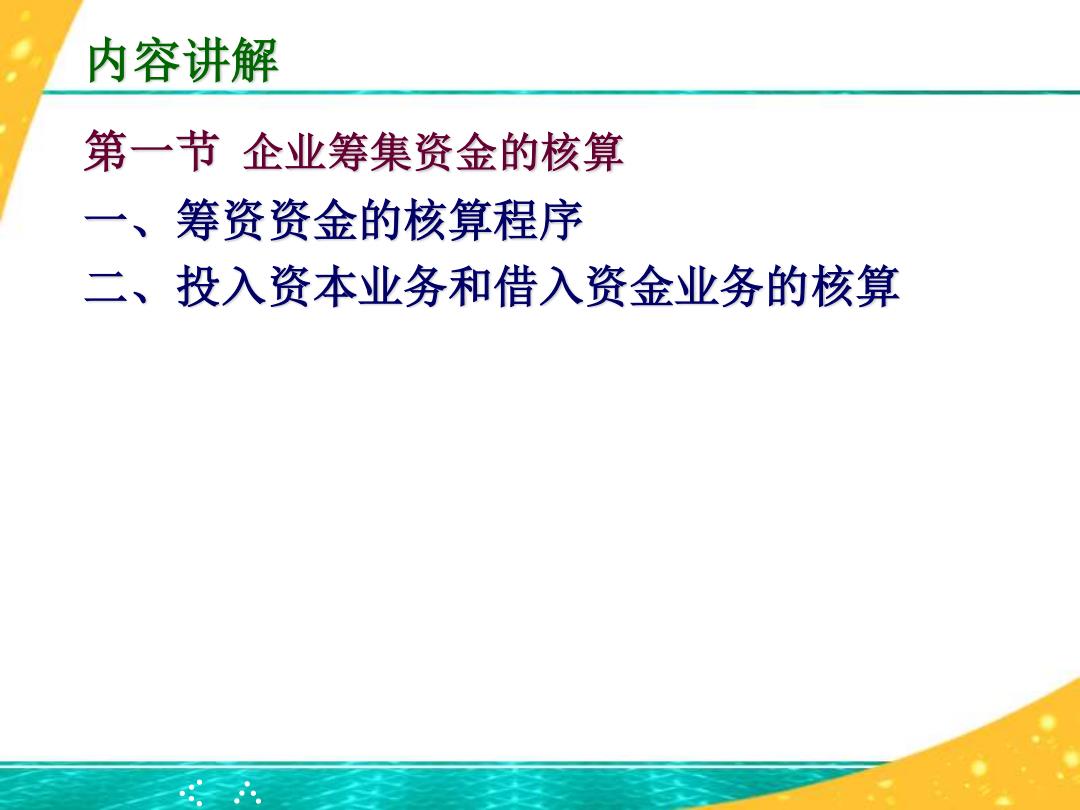 内容讲解

第一节 企业筹集资金的核算

一、筹资资金的核算程序

二、投入资本业务和借入资金业务的核算